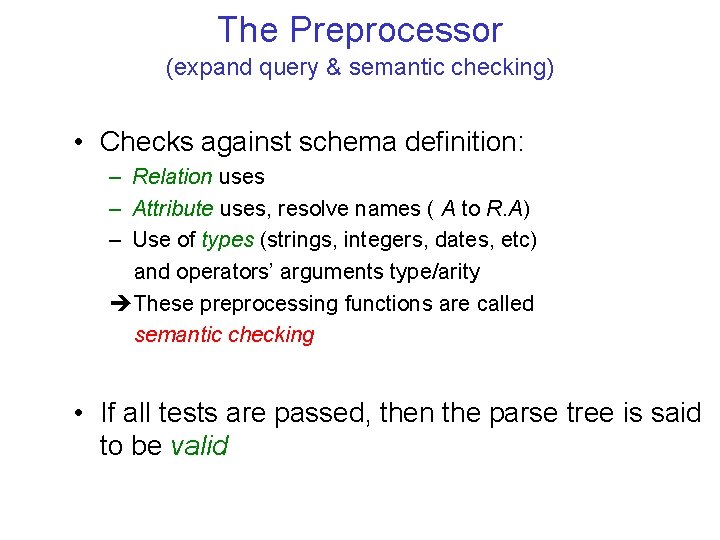 The Preprocessor
(expand query & semantic checking)

• Checks against schema definition:
– Relation uses
– Attribute uses, resolve names ( A to R.A)
– Use of types (strings, integers, dates, etc) and operators' arguments type/arity
➔These preprocessing functions are called semantic checking

• If all tests are passed, then the parse tree is said to be valid